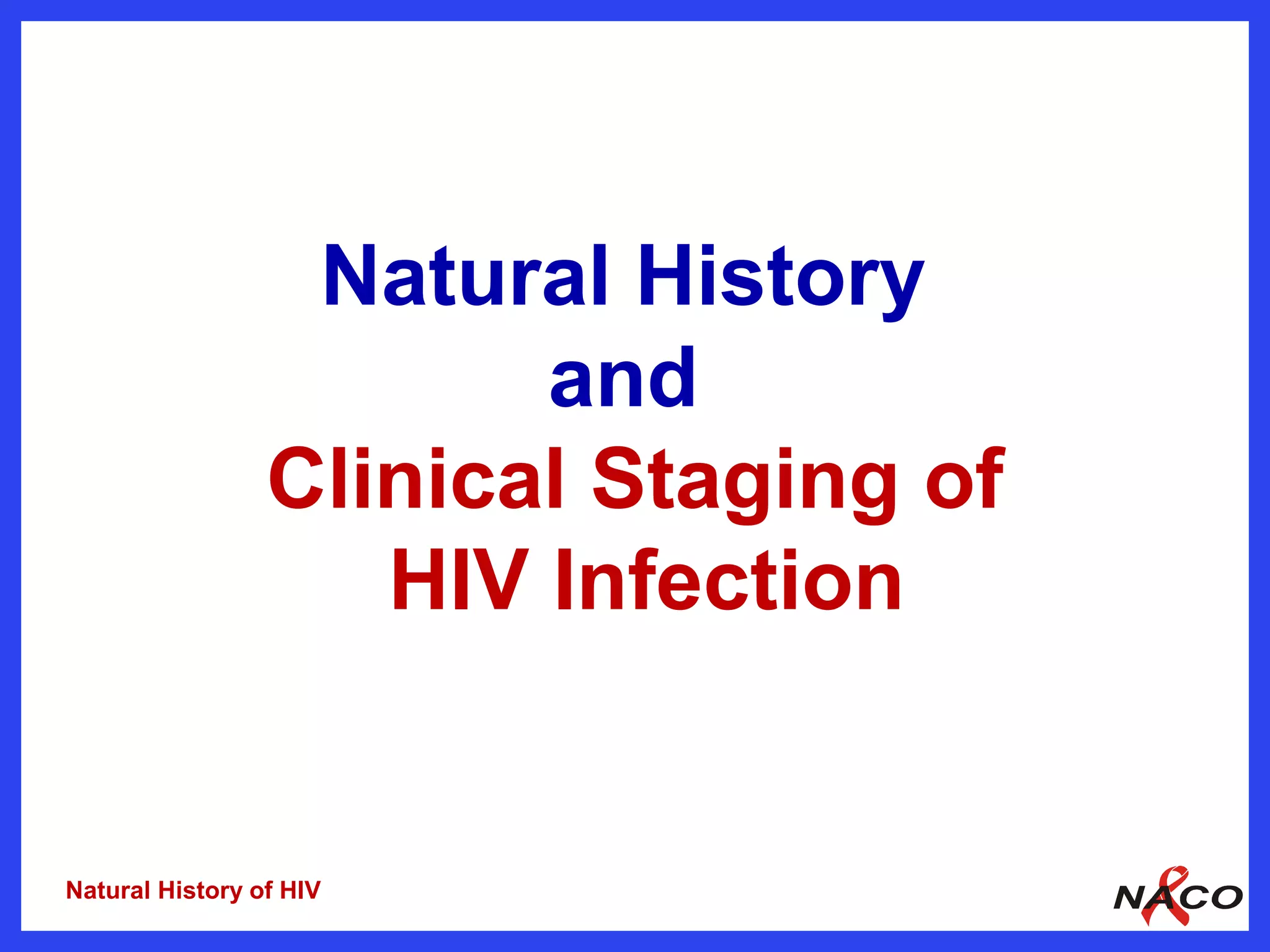 Natural History
and
Clinical Staging of
HIV Infection

Natural History of HIV

NACO